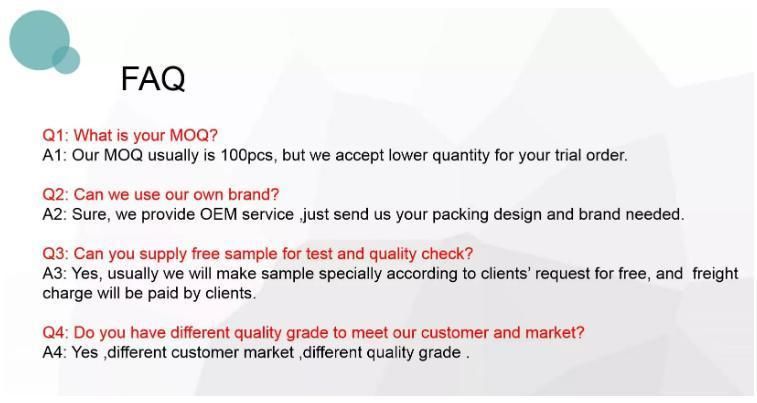 FAQ

Q1: What is your MOQ?
A1: Our MOQ usually is 100pcs, but we accept lower quantity for your trial order.

Q2: Can we use our own brand?
A2: Sure, we provide OEM service ,just send us your packing design and brand needed.

Q3: Can you supply free sample for test and quality check?
A3: Yes, usually we will make sample specially according to clients' request for free, and freight charge will be paid by clients.

Q4: Do you have different quality grade to meet our customer and market?
A4: Yes ,different customer market ,different quality grade .